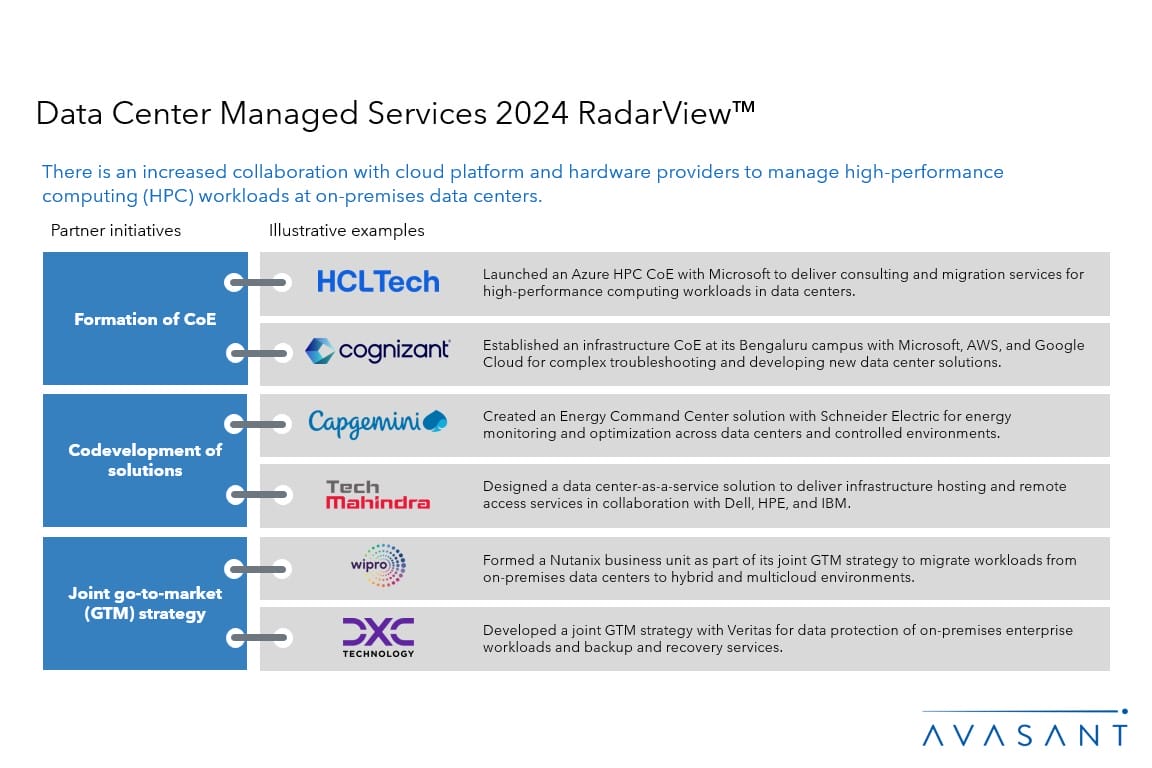 Data Center Managed Services 2024 RadarView™

There is an increased collaboration with cloud platform and hardware providers to manage high-performance computing (HPC) workloads at on-premises data centers.

Partner initiatives

Illustrative examples

Formation of CoE

HCLTech

Launched an Azure HPC CoE with Microsoft to deliver consulting and migration services for high-performance computing workloads in data centers.

cognizant

Established an infrastructure CoE at its Bengaluru campus with Microsoft, AWS, and Google Cloud for complex troubleshooting and developing new data center solutions.

Codevelopment of solutions

Capgemini

Created an Energy Command Center solution with Schneider Electric for energy monitoring and optimization across data centers and controlled environments.

Tech Mahindra

Designed a data center-as-a-service solution to deliver infrastructure hosting and remote access services in collaboration with Dell, HPE, and IBM.

Joint go-to-market (GTM) strategy

wipro

Formed a Nutanix business unit as part of its joint GTM strategy to migrate workloads from on-premises data centers to hybrid and multicloud environments.

DXC TECHNOLOGY

Developed a joint GTM strategy with Veritas for data protection of on-premises enterprise workloads and backup and recovery services.

AVASANT